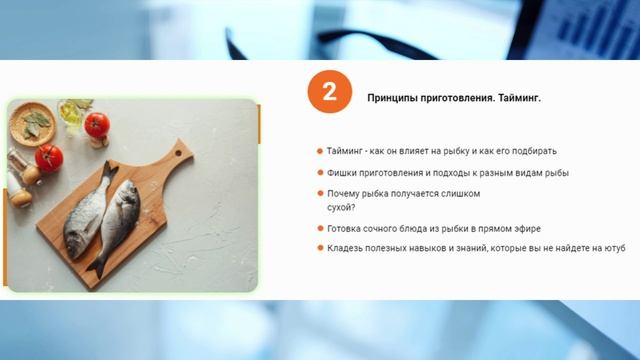 2

Принципы приготовления. Тайминг.

Тайминг - как он влияет на рыбку и как его подбирать

Фишки приготовления и подходы к разным видам рыбы

Почему рыбка получается слишком сухой?

Готовка сочного блюда из рыбки в прямом эфире

Кладезь полезных навыков и знаний, которые вы не найдете на ютуб